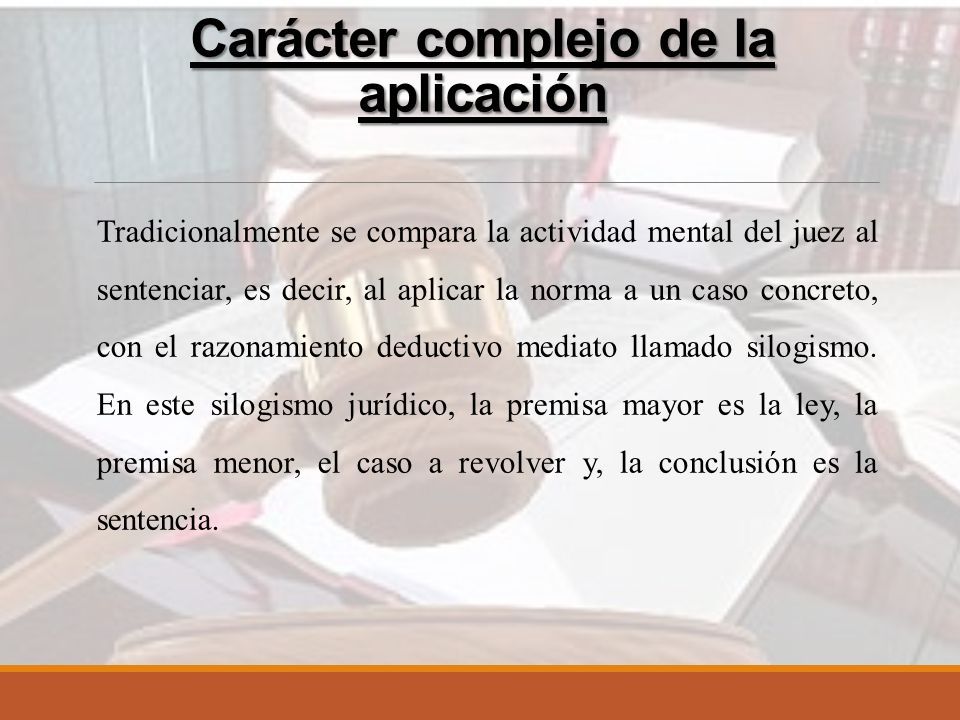 Carácter complejo de la aplicación

Tradicionalmente se compara la actividad mental del juez al sentenciar, es decir, al aplicar la norma a un caso concreto, con el razonamiento deductivo mediato llamado silogismo. En este silogismo jurídico, la premisa mayor es la ley, la premisa menor, el caso a revolver y, la conclusión es la sentencia.